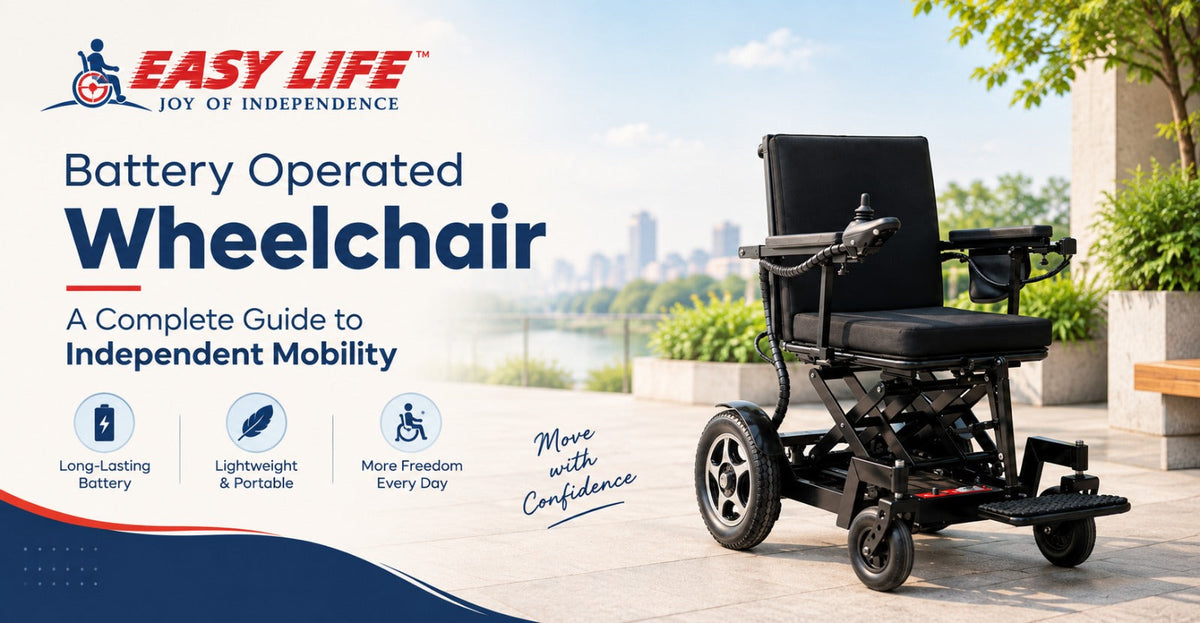 EASY LIFE™
JOY OF INDEPENDENCE

Battery Operated
Wheelchair

A Complete Guide to
Independent Mobility

Long-Lasting Battery

Lightweight & Portable

More Freedom Every Day

Move with Confidence